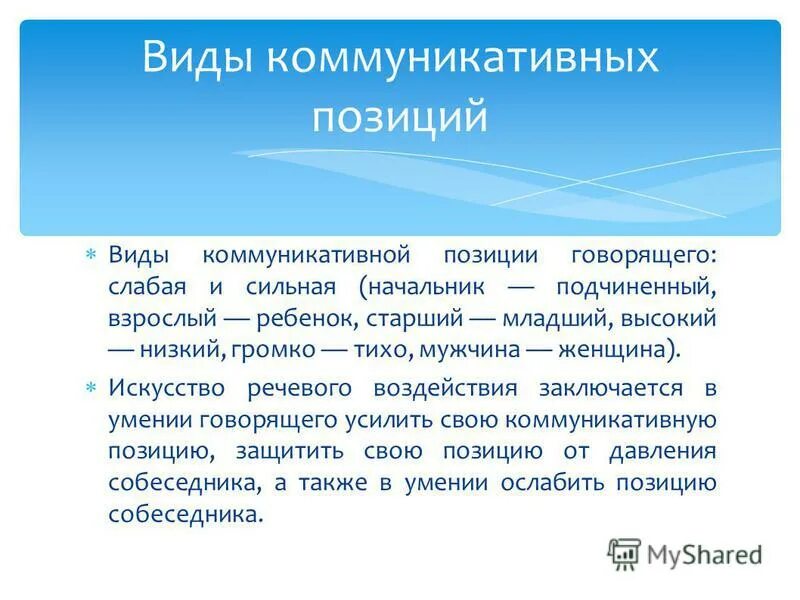 Виды коммуникативных позиций

* Виды коммуникативной позиции говорящего: слабая и сильная (начальник — подчиненный, взрослый — ребенок, старший — младший, высокий — низкий, громко — тихо, мужчина — женщина).

* Искусство речевого воздействия заключается в умении говорящего усилить свою коммуникативную позицию, защитить свою позицию от давления собеседника, а также в умении ослабить позицию собеседника.

MyShared